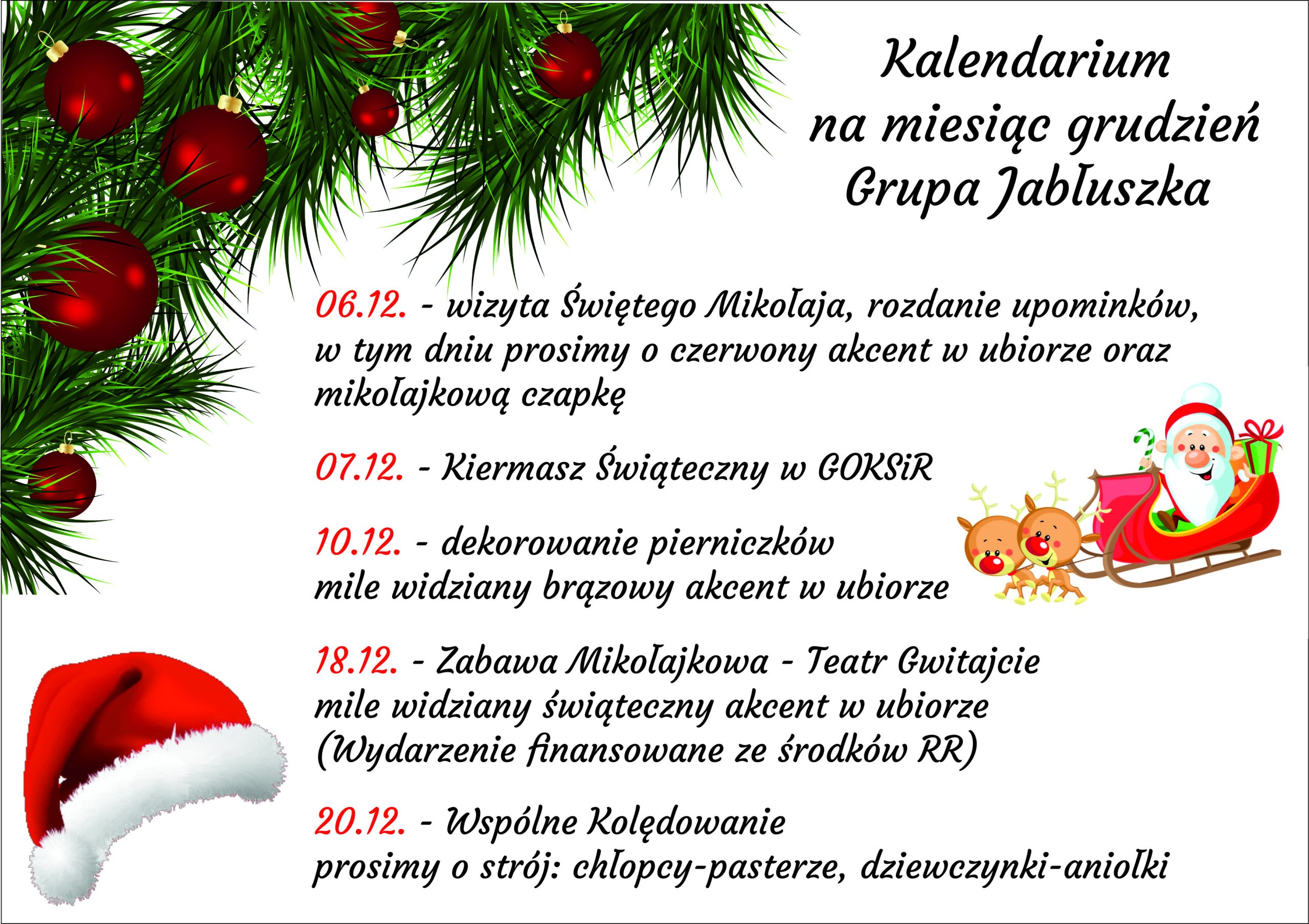 Kalendarium
na miesiąc grudzień
Grupa Jabłuszka

06.12. - wizyta Świętego Mikołaja, rozdanie upominków, w tym dniu prosimy o czerwony akcent w ubiorze oraz mikołajkową czapkę

07.12. - Kiermasz Świąteczny w GOKSiR

10.12. - dekorowanie pierniczków
mile widziany brązowy akcent w ubiorze

18.12. - Zabawa Mikołajkowa - Teatr Gwitajcie
mile widziany świąteczny akcent w ubiorze
(Wydarzenie finansowane ze środków RR)

20.12. - Wspólne Kolędowanie
prosimy o strój: chłopcy-pasterze, dziewczynki-aniołki